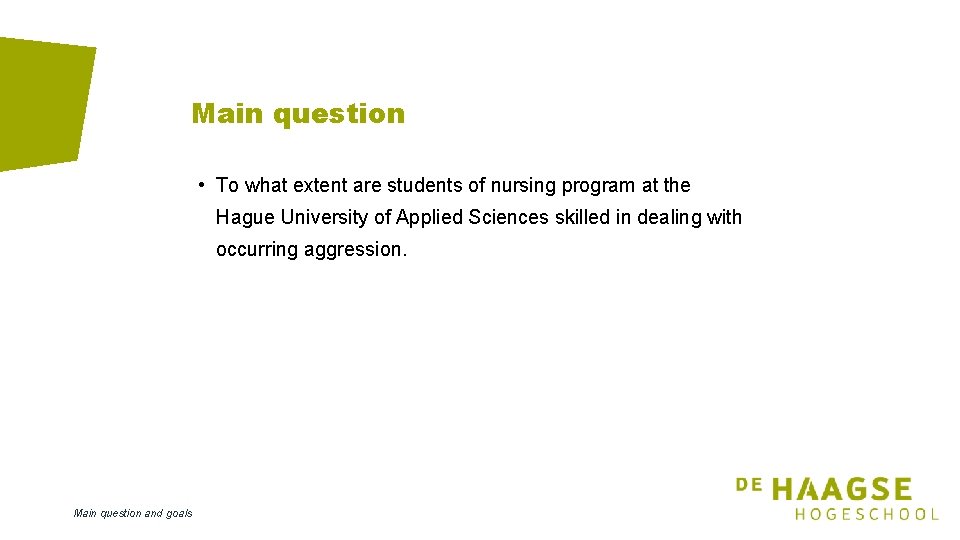 Main question

• To what extent are students of nursing program at the Hague University of Applied Sciences skilled in dealing with occurring aggression.

Main question and goals

DE HAAGSE HOGESCHOOL